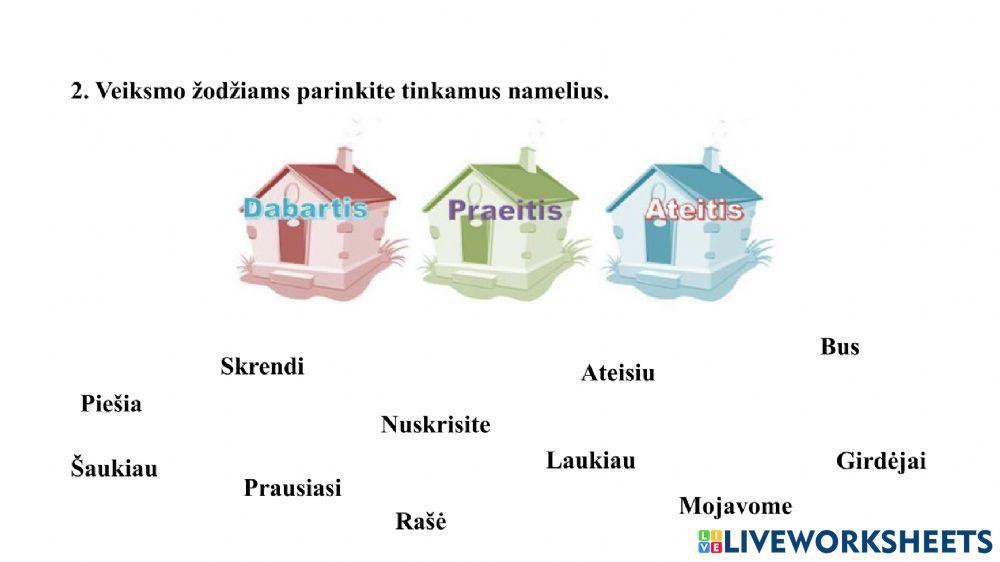 2. Veiksmo žodžiams parinkite tinkamus namelius.

Dabartis

Praeitis

Ateitis

Bus

Skrendi

Ateisiu

Piešia

Nuskrisite

Šaukiau

Laukiau

Girdėjai

Prausiasi

Mojavome

Rašė

LIVEWORKSHEETS